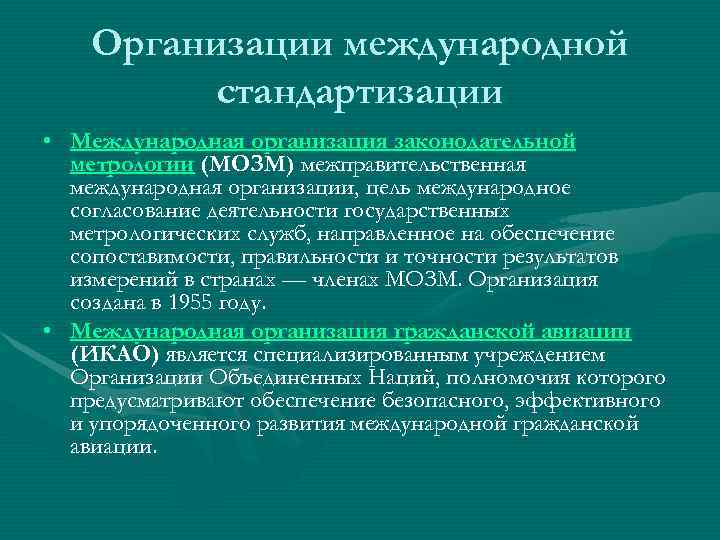 Организации международной стандартизации

• Международная организация законодательной метрологии (МОЗМ) межправительственная международная организации, цель международное согласование деятельности государственных метрологических служб, направленное на обеспечение сопоставимости, правильности и точности результатов измерений в странах — членах МОЗМ. Организация создана в 1955 году.

• Международная организация гражданской авиации (ИКАО) является специализированным учреждением Организации Объединенных Наций, полномочия которого предусматривают обеспечение безопасного, эффективного и упорядоченного развития международной гражданской авиации.